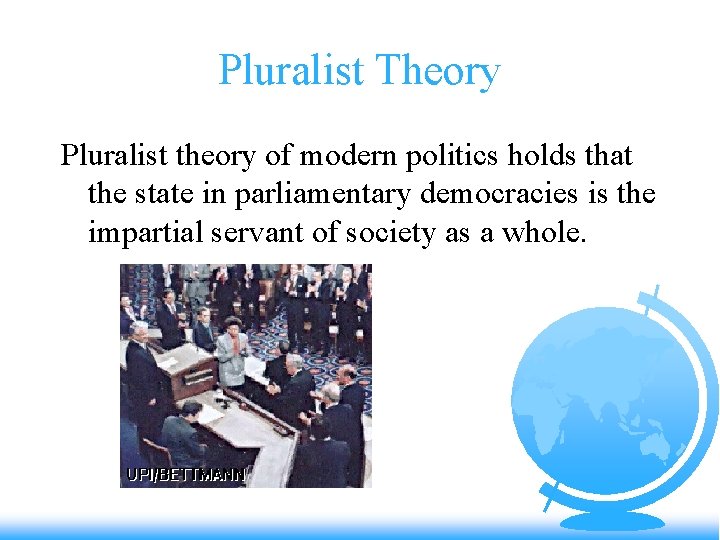 Pluralist Theory

Pluralist theory of modern politics holds that the state in parliamentary democracies is the impartial servant of society as a whole.

UPI/BETTMANN